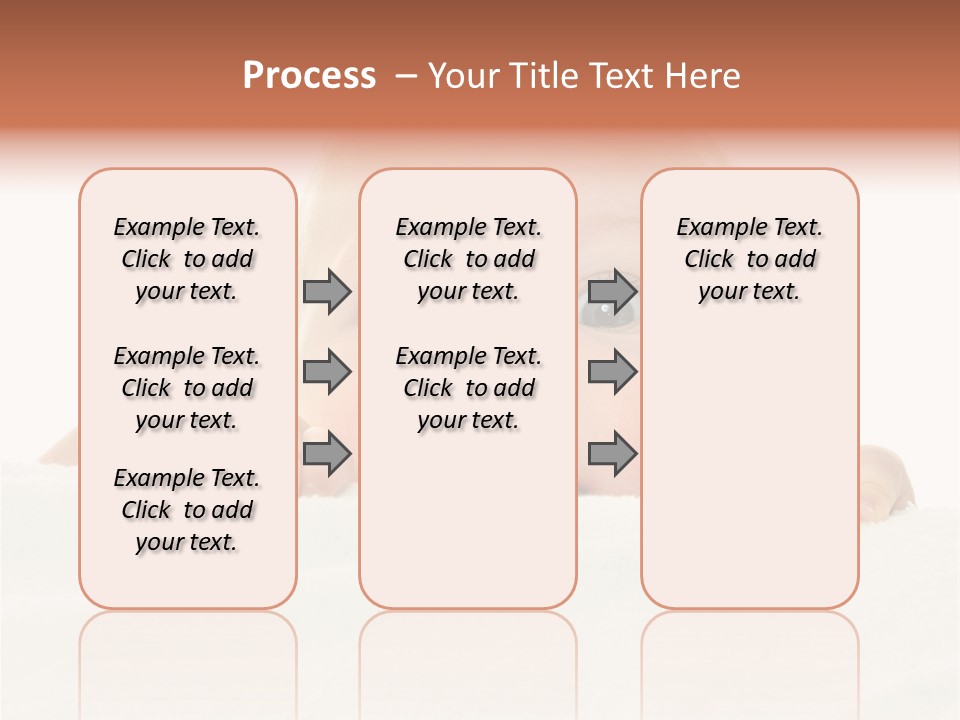 Process – Your Title Text Here

Example Text. Click to add your text.

Example Text. Click to add your text.

Example Text. Click to add your text.

Example Text. Click to add your text.

Example Text. Click to add your text.

Example Text. Click to add your text.